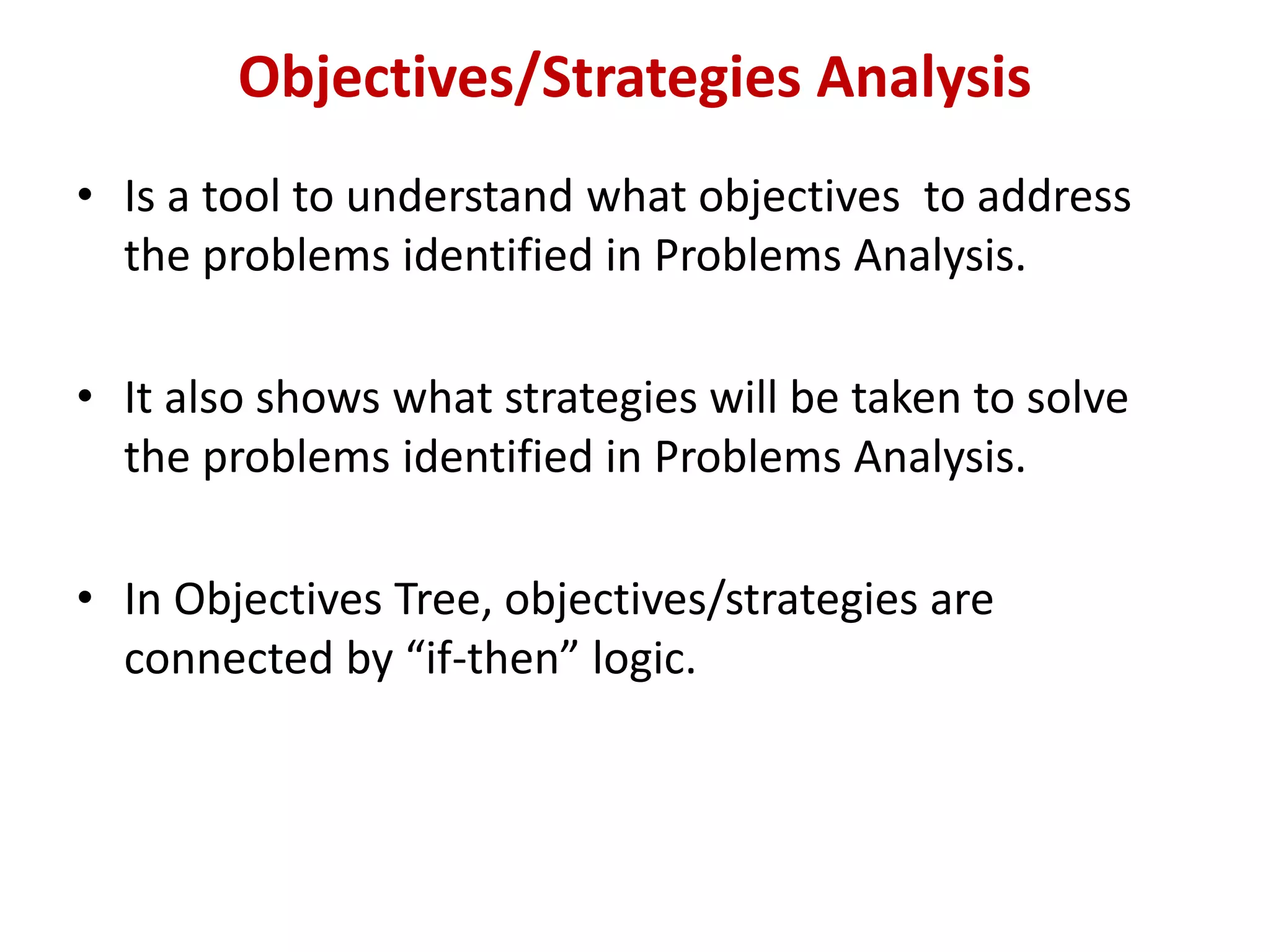 Objectives/Strategies Analysis

• Is a tool to understand what objectives to address the problems identified in Problems Analysis.

• It also shows what strategies will be taken to solve the problems identified in Problems Analysis.

• In Objectives Tree, objectives/strategies are connected by “if-then” logic.